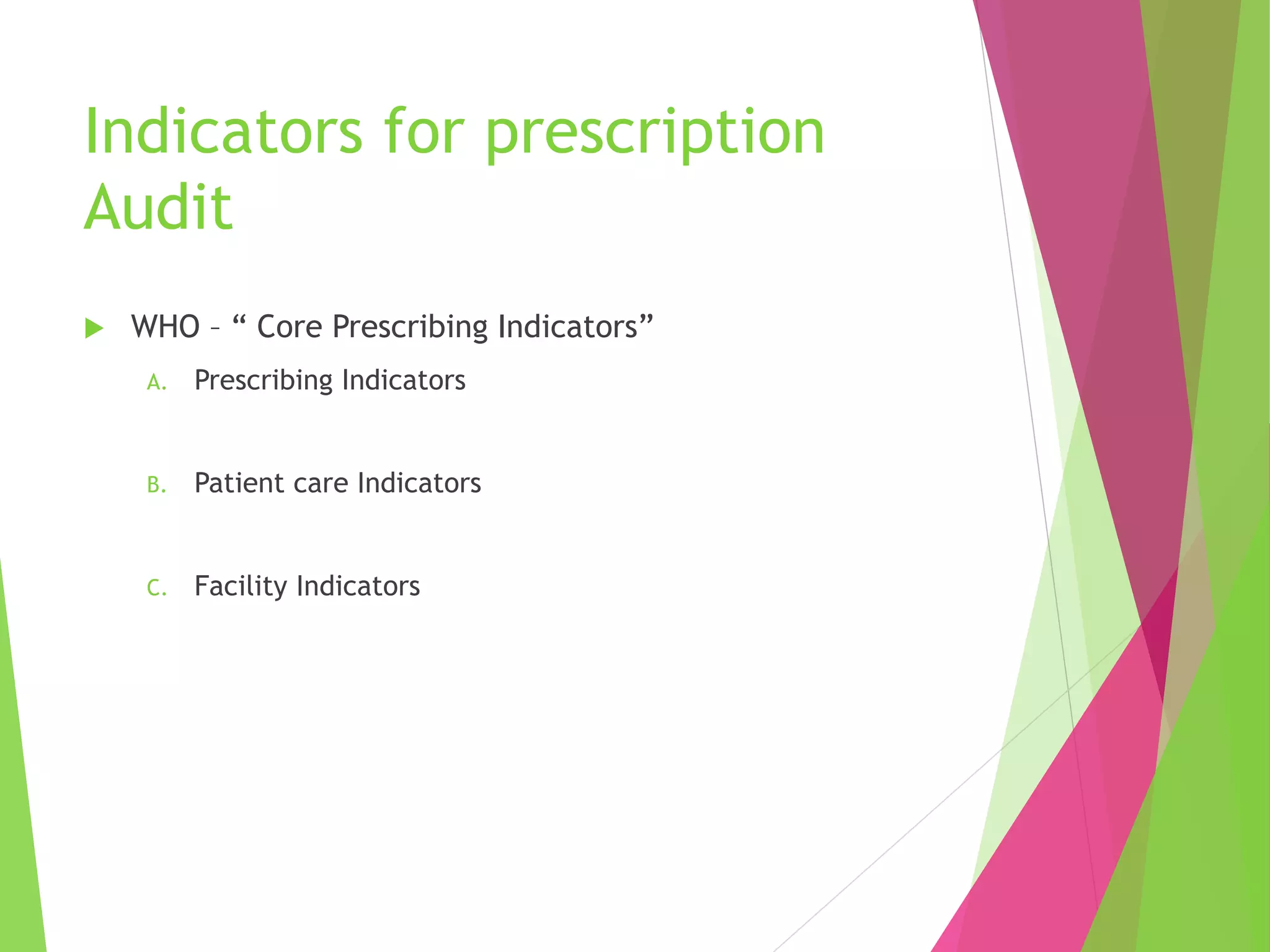 Indicators for prescription Audit

WHO – “ Core Prescribing Indicators”

A. Prescribing Indicators

B. Patient care Indicators

C. Facility Indicators